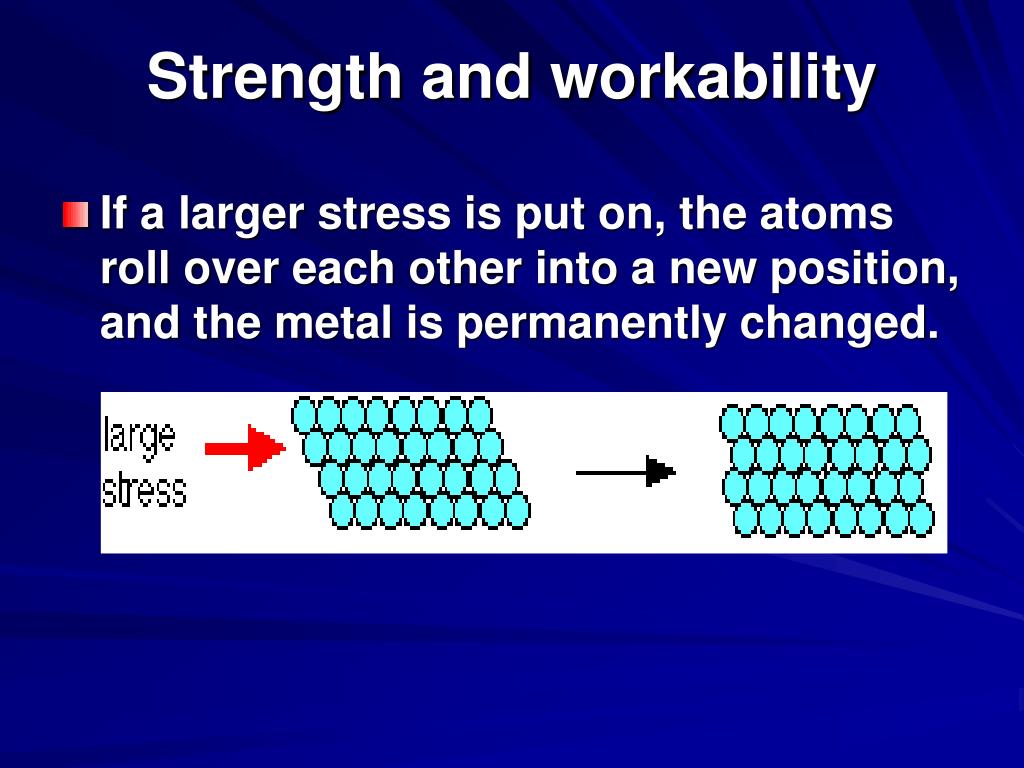 Strength and workability

If a larger stress is put on, the atoms roll over each other into a new position, and the metal is permanently changed.

large stress